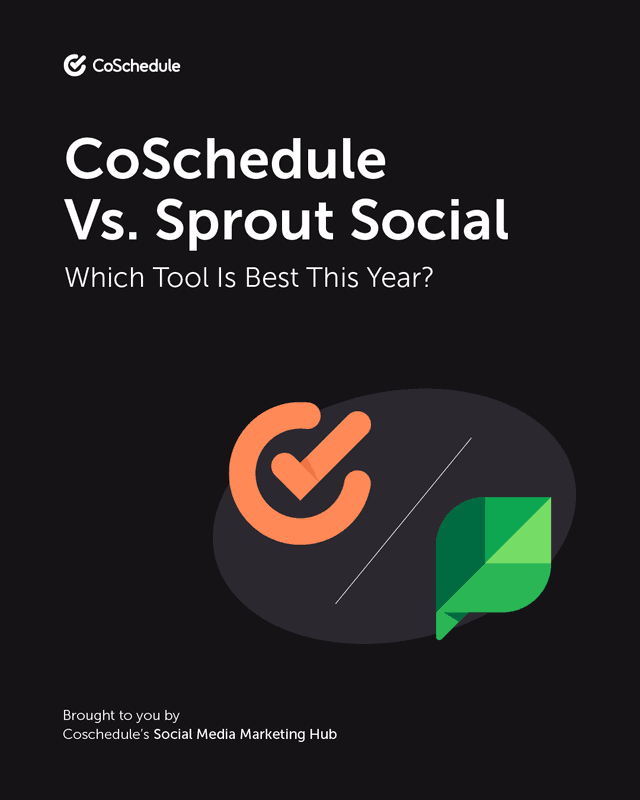 CoSchedule

CoSchedule Vs. Sprout Social

Which Tool Is Best This Year?

Brought to you by
Coschedule's Social Media Marketing Hub